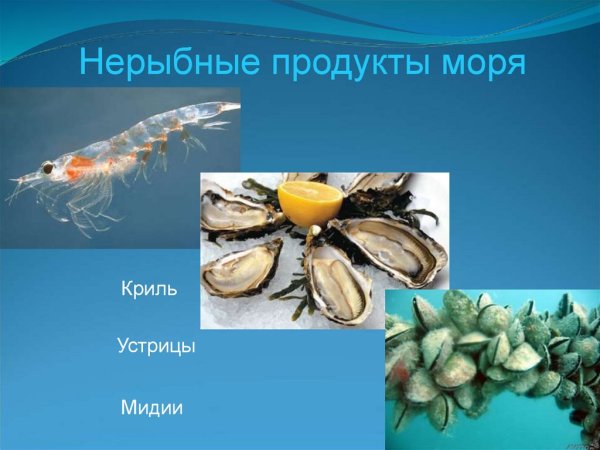 Нерыбные продукты моря

Криль

Устрицы

Мидии